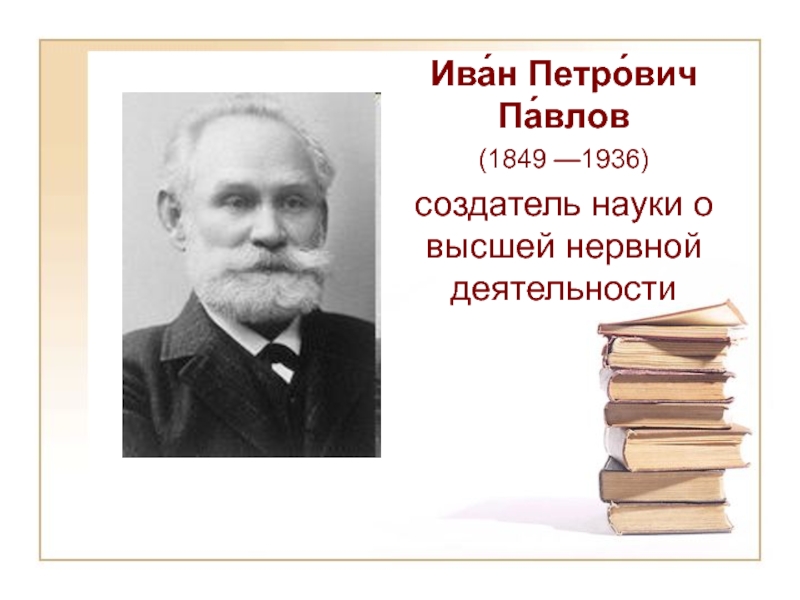 Ива́н Петро́вич Па́влов

(1849 —1936)

создатель науки о высшей нервной деятельности